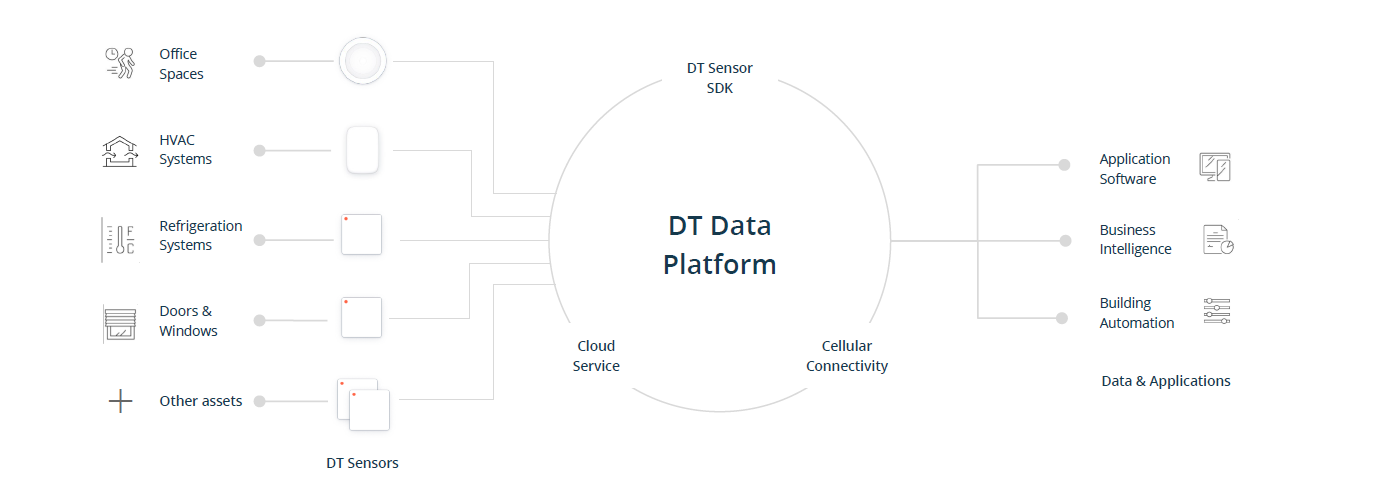 Office Spaces

HVAC Systems

Refrigeration Systems

Doors & Windows

Other assets

DT Sensors

DT Sensor SDK

DT Data Platform

Cloud Service

Cellular Connectivity

Application Software

Business Intelligence

Building Automation

Data & Applications